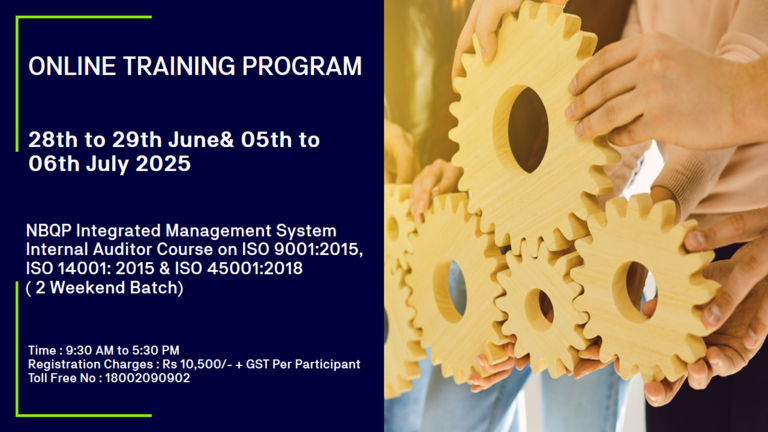 ONLINE TRAINING PROGRAM

28th to 29th June& 05th to 06th July 2025

NBQP Integrated Management System Internal Auditor Course on ISO 9001:2015, ISO 14001: 2015 & ISO 45001:2018 ( 2 Weekend Batch)

Time : 9:30 AM to 5:30 PM
Registration Charges : Rs 10,500/- + GST Per Participant
Toll Free No : 18002090902